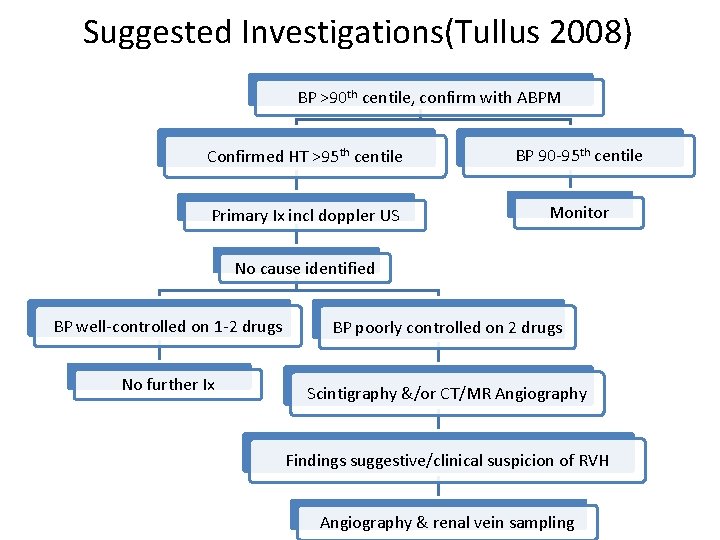 Suggested Investigations(Tullus 2008)

BP >90$^{th}$ centile, confirm with ABPM

Confirmed HT >95$^{th}$ centile

BP 90-95$^{th}$ centile

Primary Ix incl doppler US

Monitor

No cause identified

BP well-controlled on 1-2 drugs

BP poorly controlled on 2 drugs

No further Ix

Scintigraphy &/or CT/MR Angiography

Findings suggestive/clinical suspicion of RVH

Angiography & renal vein sampling